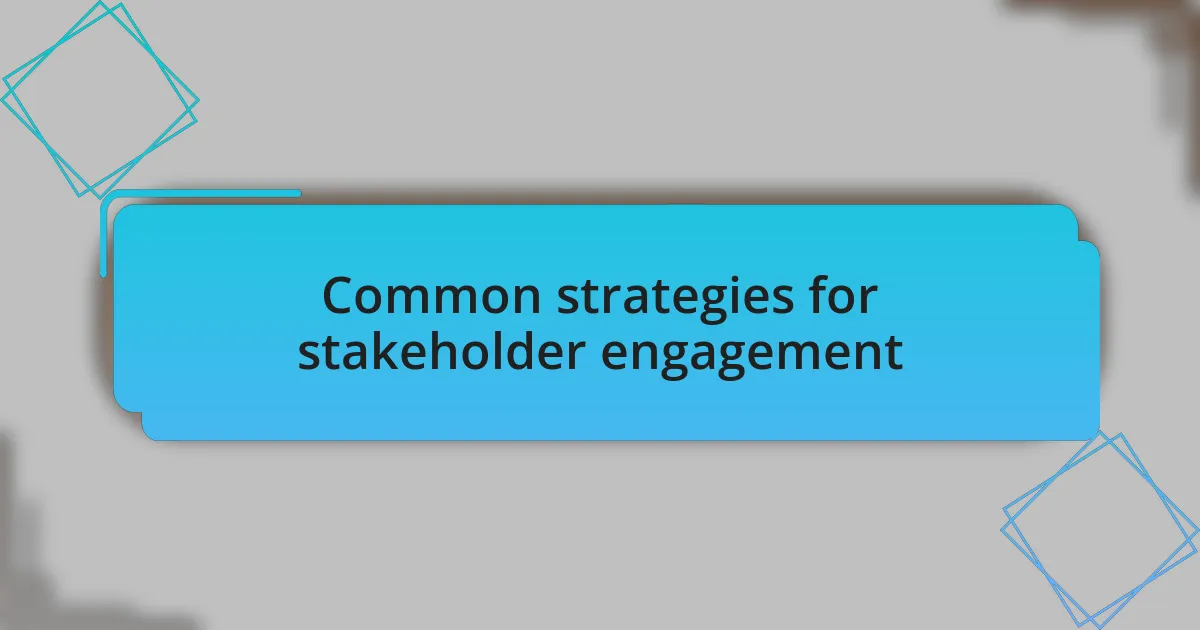 Common strategies for stakeholder engagement